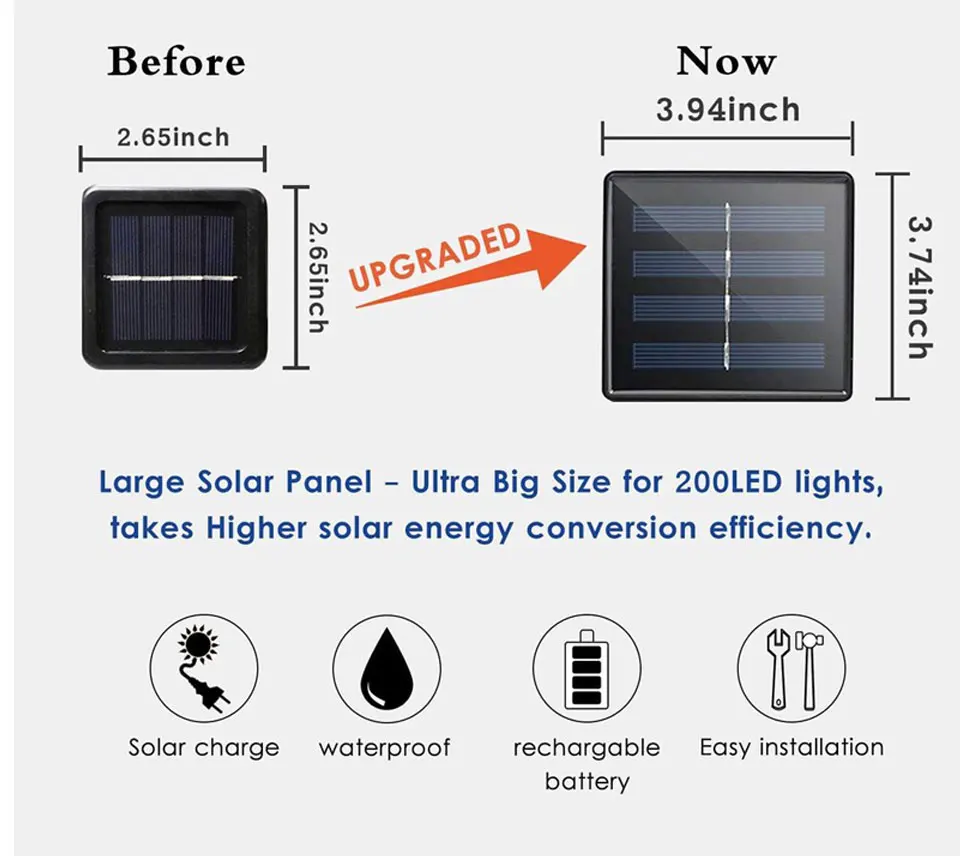 Before

2.65inch

2.65inch

UPGRADED

Now

3.94inch

3.74inch

Large Solar Panel – Ultra Big Size for 200LED lights, takes Higher solar energy conversion efficiency.

Solar charge

waterproof

rechargable battery

Easy installation